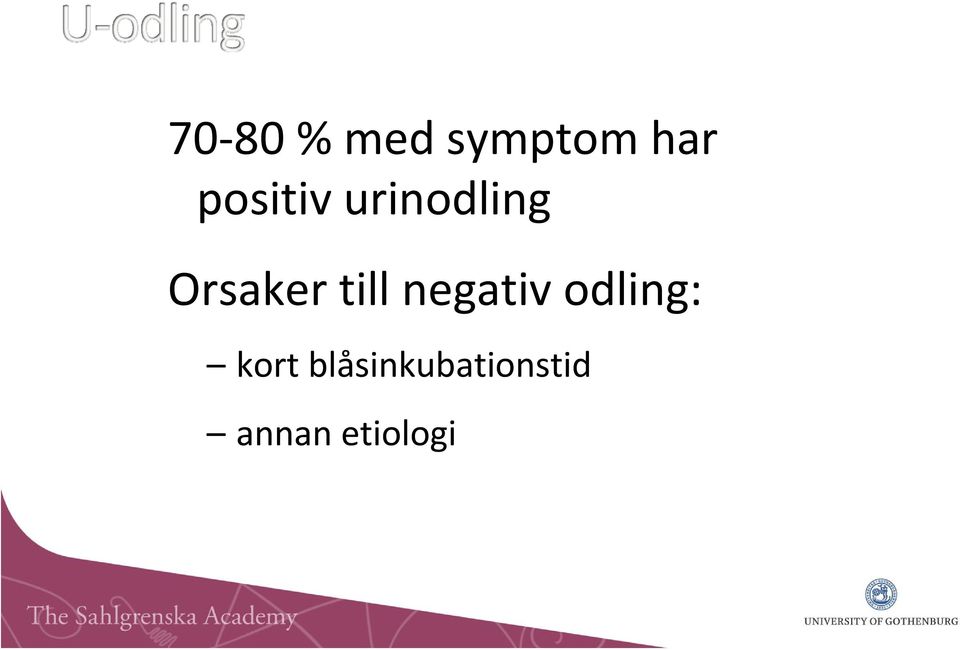 U-odling

70-80 % med symptom har positiv urinodling

Orsaker till negativ odling:

– kort blåsinkubationstid

– annan etiologi

The Sahlgrenska Academy

UNIVERSITY OF GOTHENBURG